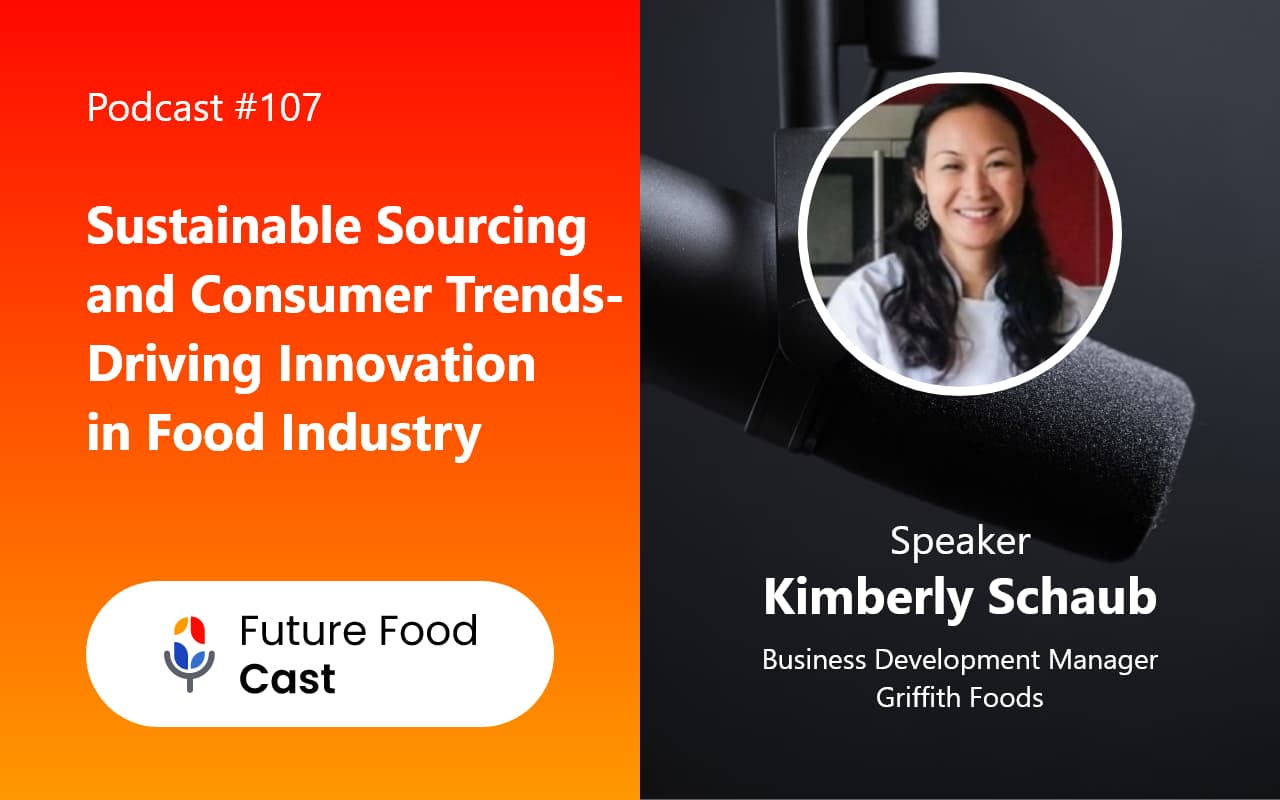 Podcast #107

Sustainable Sourcing and Consumer Trends- Driving Innovation in Food Industry

Future Food Cast

Speaker
Kimberly Schaub
Business Development Manager
Griffith Foods